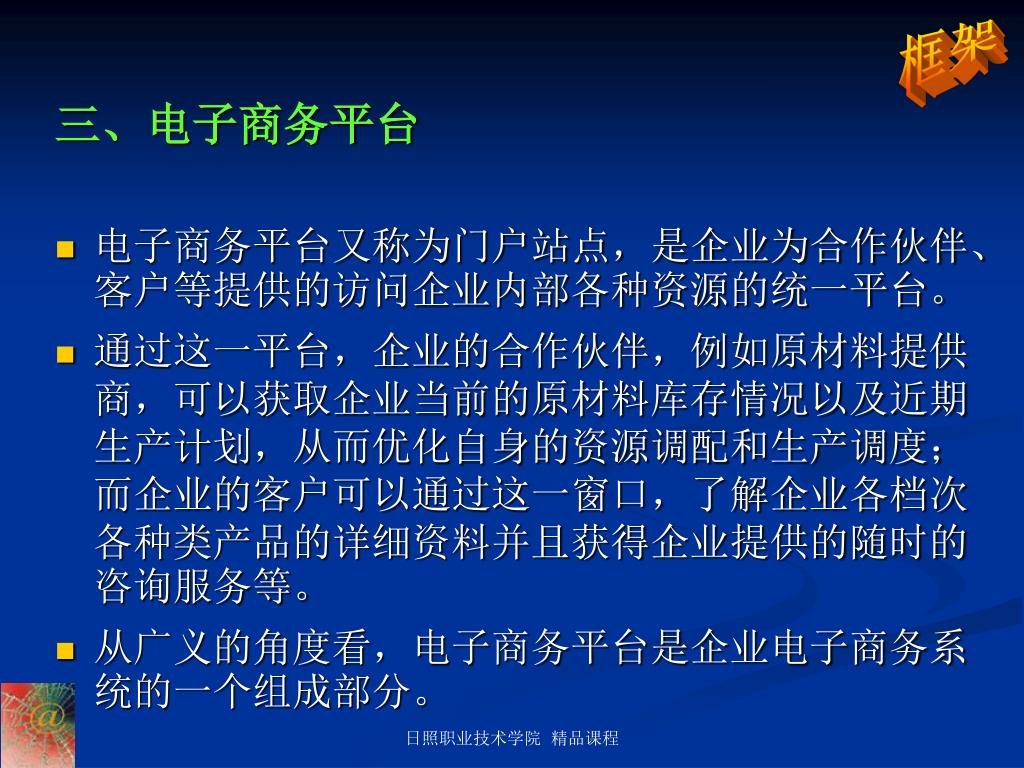 框架

三、电子商务平台

电子商务平台又称为门户站点，是企业为合作伙伴、客户等提供的访问企业内部各种资源的统一平台。

通过这一平台，企业的合作伙伴，例如原材料提供商，可以获取企业当前的原材料库存情况以及近期生产计划，从而优化自身的资源调配和生产调度；而企业的客户可以通过这一窗口，了解企业各档次各种类产品的详细资料并且获得企业提供的随时的咨询服务等。

从广义的角度看，电子商务平台是企业电子商务系统的一个组成部分。

@

日照职业技术学院 精品课程